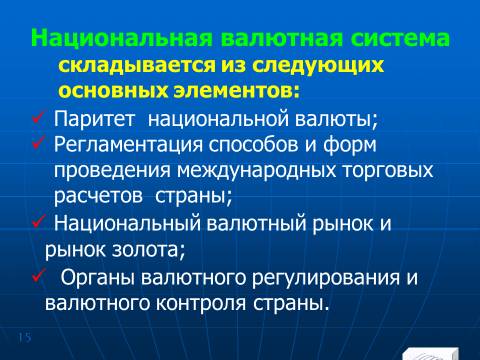 Национальная валютная система складывается из следующих основных элементов:

✓ Паритет национальной валюты;
✓ Регламентация способов и форм проведения международных торговых расчетов страны;
✓ Национальный валютный рынок и рынок золота;
✓ Органы валютного регулирования и валютного контроля страны.

15